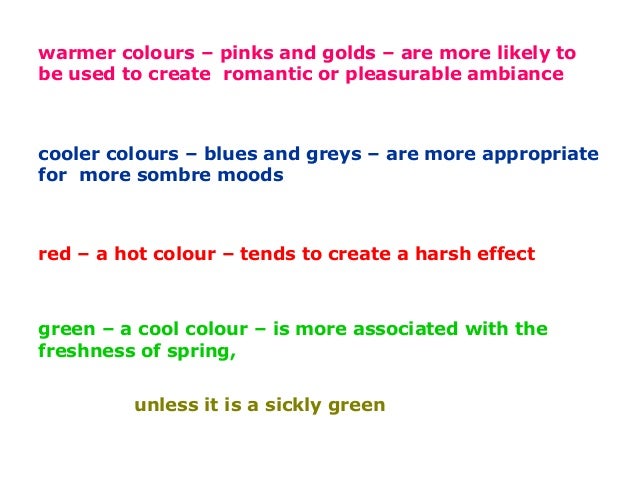 warmer colours – pinks and golds – are more likely to be used to create romantic or pleasurable ambiance

cooler colours – blues and greys – are more appropriate for more sombre moods

red – a hot colour – tends to create a harsh effect

green – a cool colour – is more associated with the freshness of spring,

unless it is a sickly green